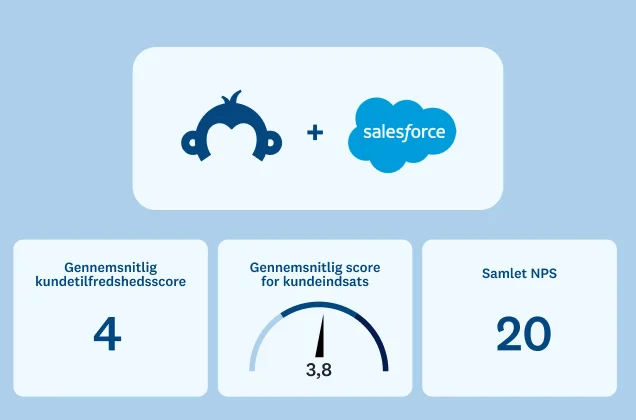 + salesforce

Gennemsnitlig kundetilfredshedsscore

4

Gennemsnitlig score for kundeindsats

3,8

Samlet NPS

20